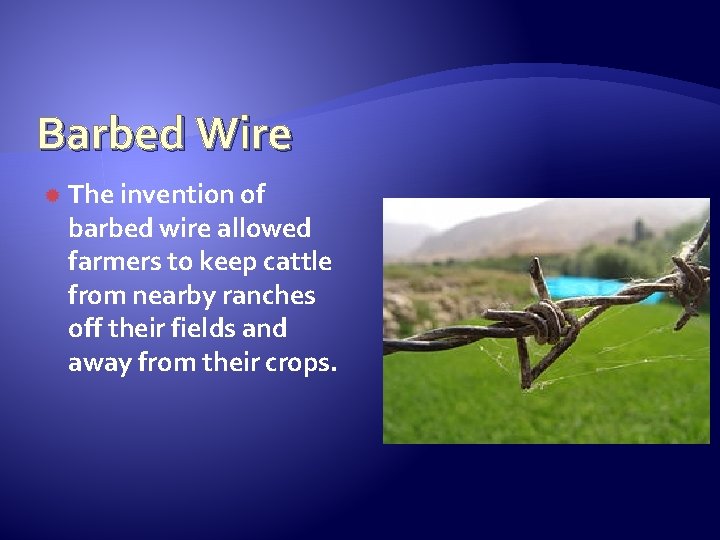 Barbed Wire

The invention of barbed wire allowed farmers to keep cattle from nearby ranches off their fields and away from their crops.